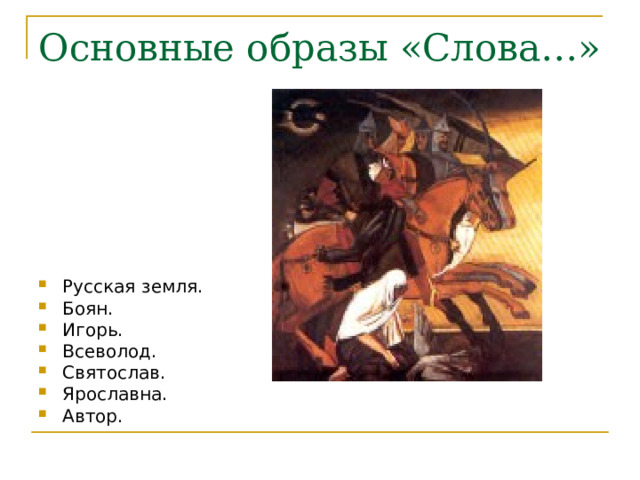 Основные образы «Слова...»

- Русская земля.
- Боян.
- Игорь.
- Всеволод.
- Святослав.
- Ярославна.
- Автор.